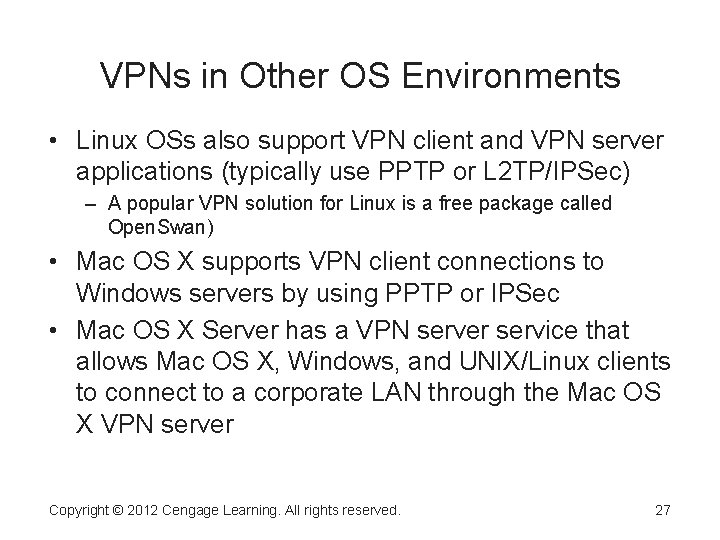 VPNs in Other OS Environments

• Linux OSs also support VPN client and VPN server applications (typically use PPTP or L2TP/IPSec)
– A popular VPN solution for Linux is a free package called OpenSwan)

• Mac OS X supports VPN client connections to Windows servers by using PPTP or IPSec

• Mac OS X Server has a VPN server service that allows Mac OS X, Windows, and UNIX/Linux clients to connect to a corporate LAN through the Mac OS X VPN server

Copyright © 2012 Cengage Learning. All rights reserved.

27